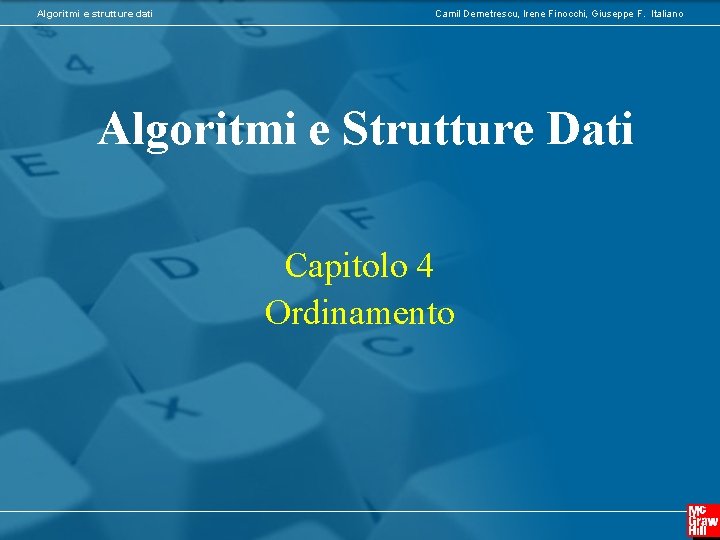 Algoritmi e strutture dati

Camil Demetrescu, Irene Finocchi, Giuseppe F. Italiano

Algoritmi e Strutture Dati

Capitolo 4
Ordinamento

Mc Graw Hill